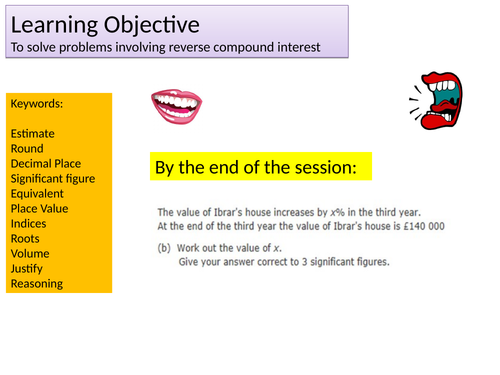 Learning Objective
To solve problems involving reverse compound interest

Keywords:

Estimate
Round
Decimal Place
Significant figure
Equivalent
Place Value
Indices
Roots
Volume
Justify
Reasoning

By the end of the session:

The value of Ibrar's house increases by $x$% in the third year.
At the end of the third year the value of Ibrar's house is £140 000

(b) Work out the value of $x$.
Give your answer correct to 3 significant figures.